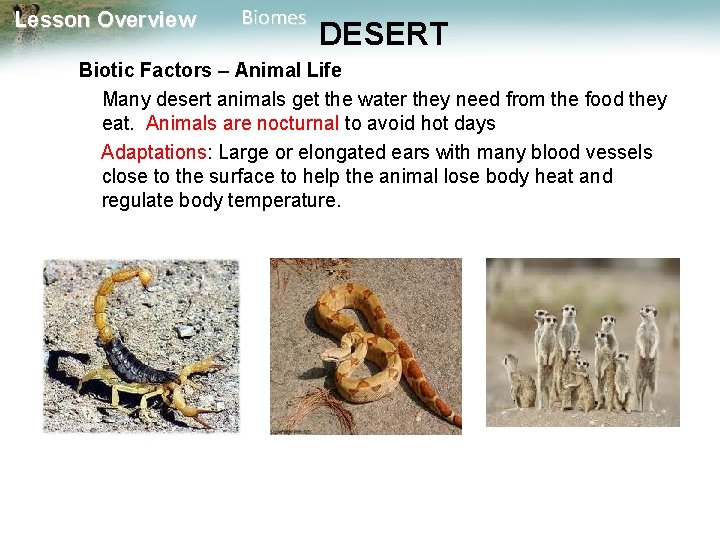 Lesson Overview Biomes

DESERT

Biotic Factors – Animal Life

Many desert animals get the water they need from the food they eat. Animals are nocturnal to avoid hot days

Adaptations: Large or elongated ears with many blood vessels close to the surface to help the animal lose body heat and regulate body temperature.